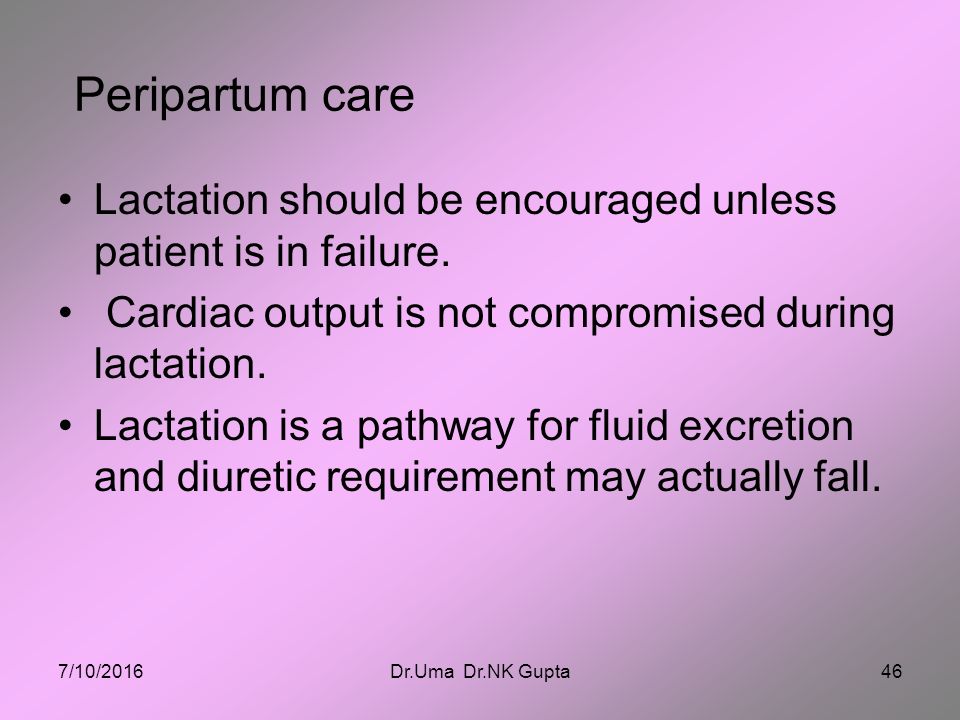 Peripartum care

• Lactation should be encouraged unless patient is in failure.
• Cardiac output is not compromised during lactation.
• Lactation is a pathway for fluid excretion and diuretic requirement may actually fall.

7/10/2016 Dr.Uma Dr.NK Gupta 46